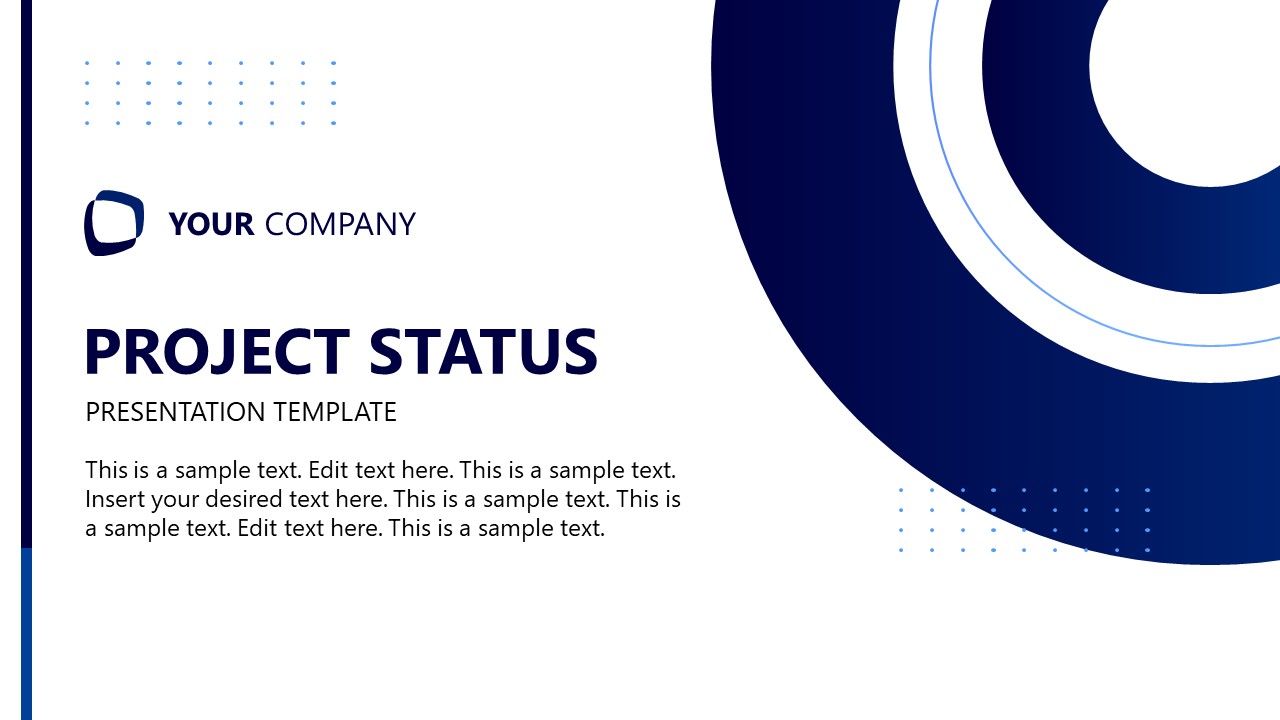 YOUR COMPANY

PROJECT STATUS

PRESENTATION TEMPLATE

This is a sample text. Edit text here. This is a sample text. Insert your desired text here. This is a sample text. This is a sample text. Edit text here. This is a sample text.